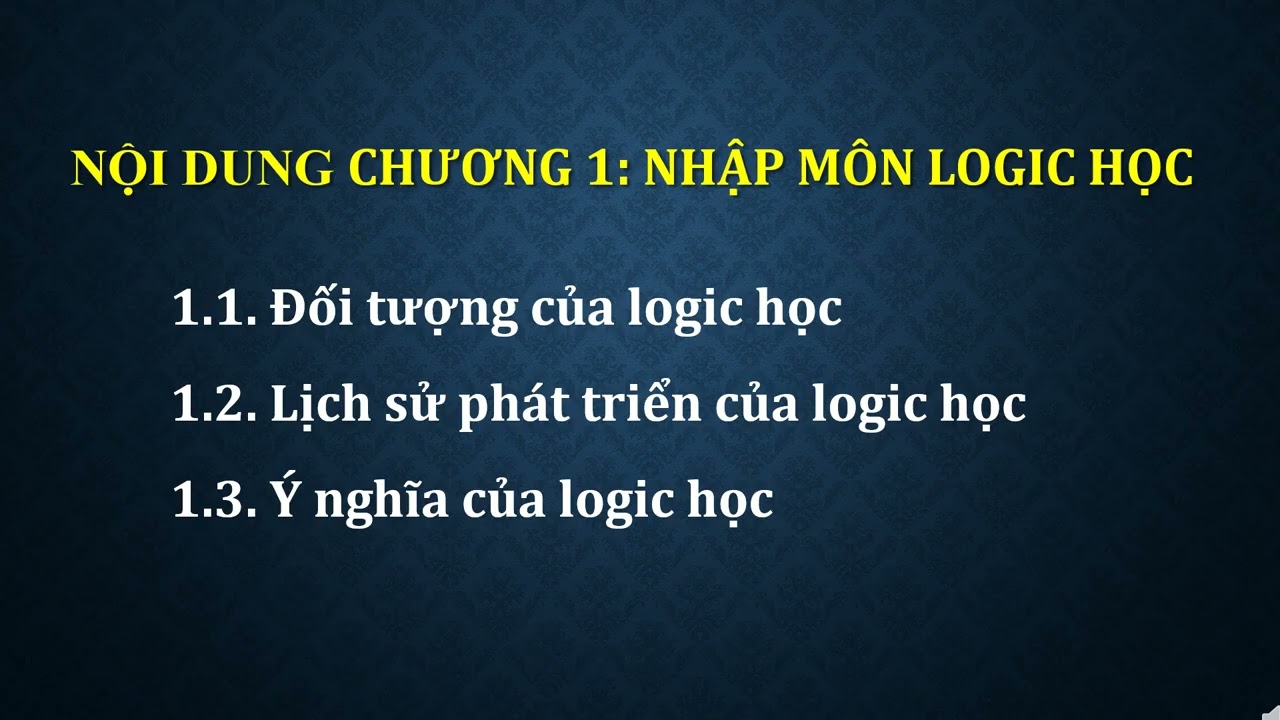 NỘI DUNG CHƯƠNG 1: NHẬP MÔN LOGIC HỌC

1.1. Đối tượng của logic học

1.2. Lịch sử phát triển của logic học

1.3. Ý nghĩa của logic học